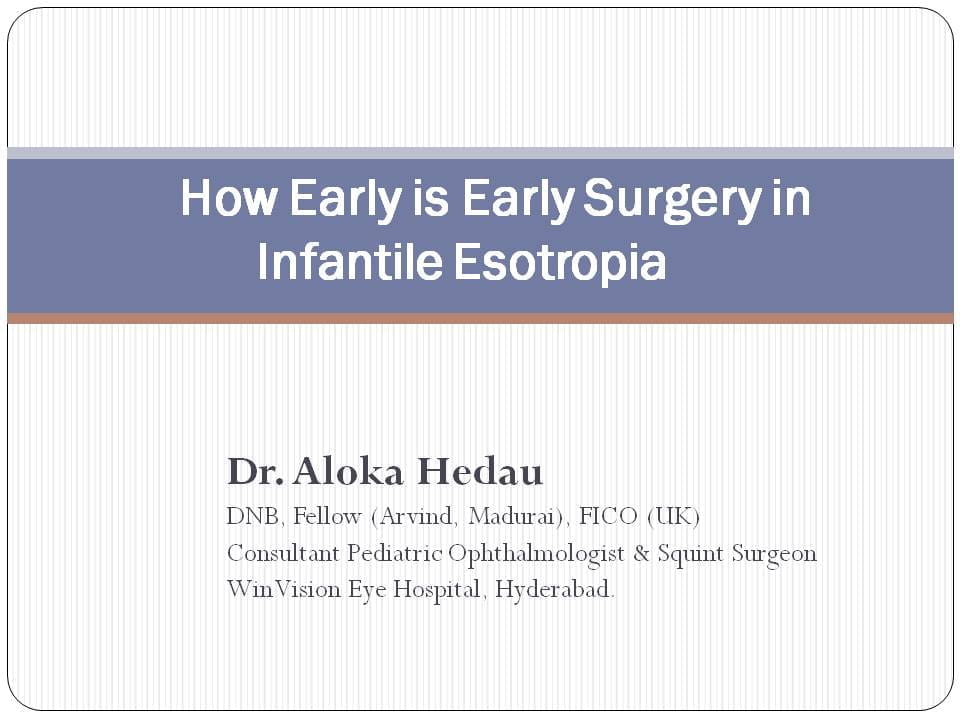 How Early is Early Surgery in Infantile Esotropia

Dr. Aloka Hedau
DNB, Fellow (Arvind, Madurai), FICO (UK)
Consultant Pediatric Ophthalmologist & Squint Surgeon
WinVision Eye Hospital, Hyderabad.